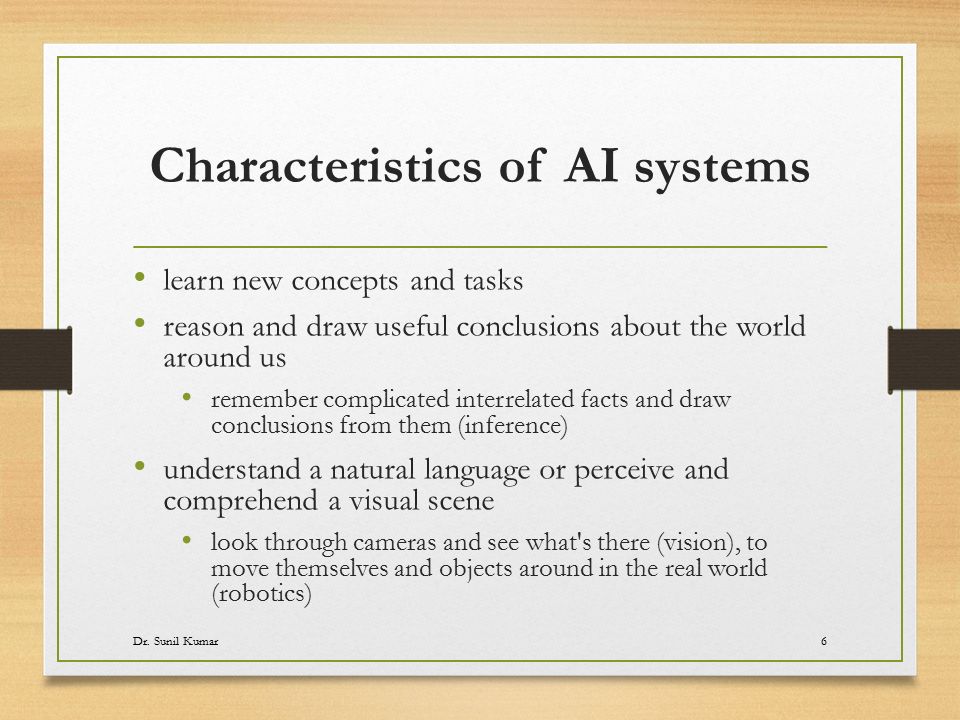 Characteristics of AI systems

• learn new concepts and tasks
• reason and draw useful conclusions about the world around us
  • remember complicated interrelated facts and draw conclusions from them (inference)
• understand a natural language or perceive and comprehend a visual scene
  • look through cameras and see what's there (vision), to move themselves and objects around in the real world (robotics)

Dr. Sunil Kumar

6